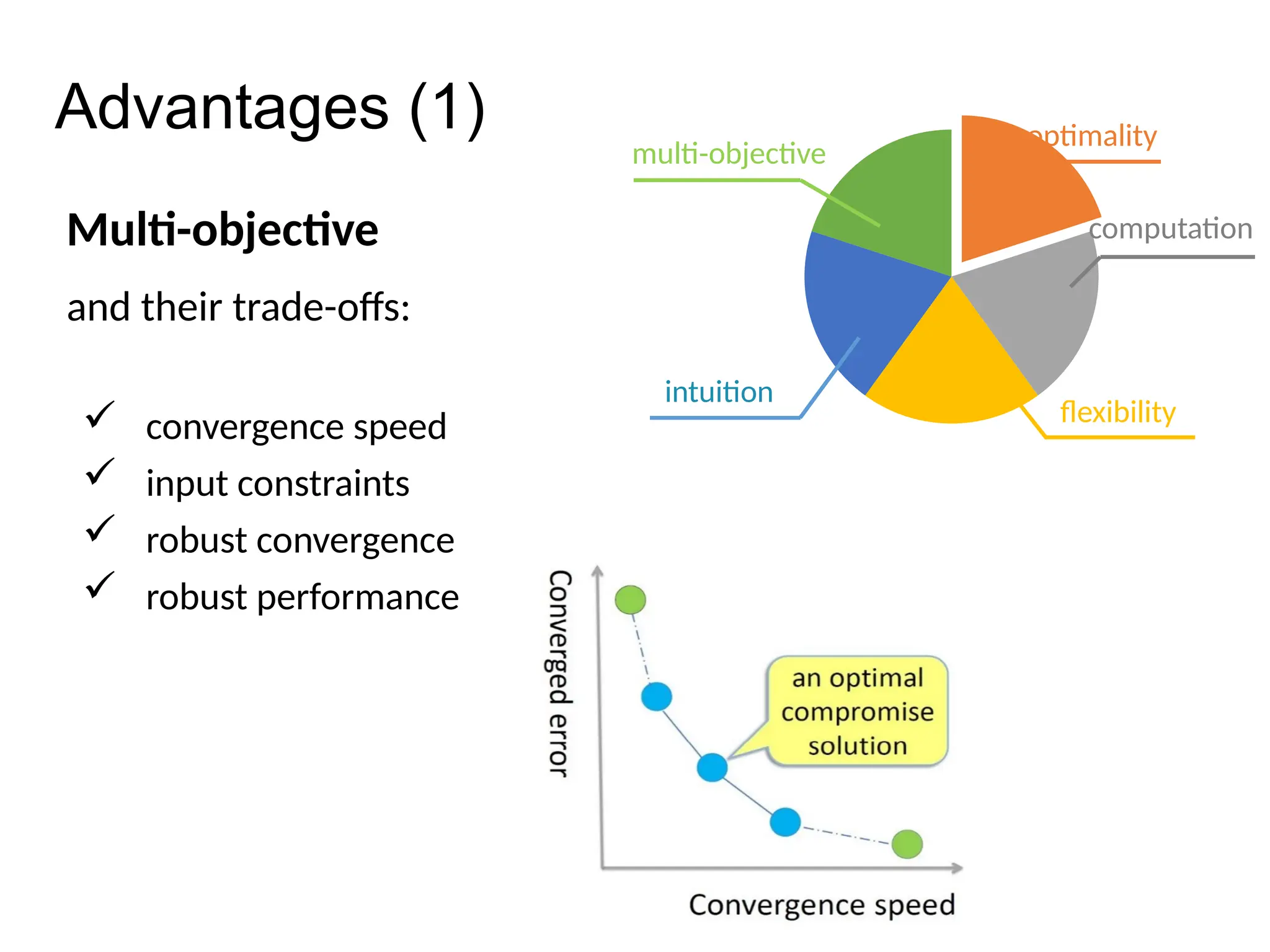 Advantages (1)

Multi-objective

and their trade-offs:

✓ convergence speed
✓ input constraints
✓ robust convergence
✓ robust performance

multi-objective

optimality

computation

intuition

flexibility

Converged error

an optimal compromise solution

Convergence speed